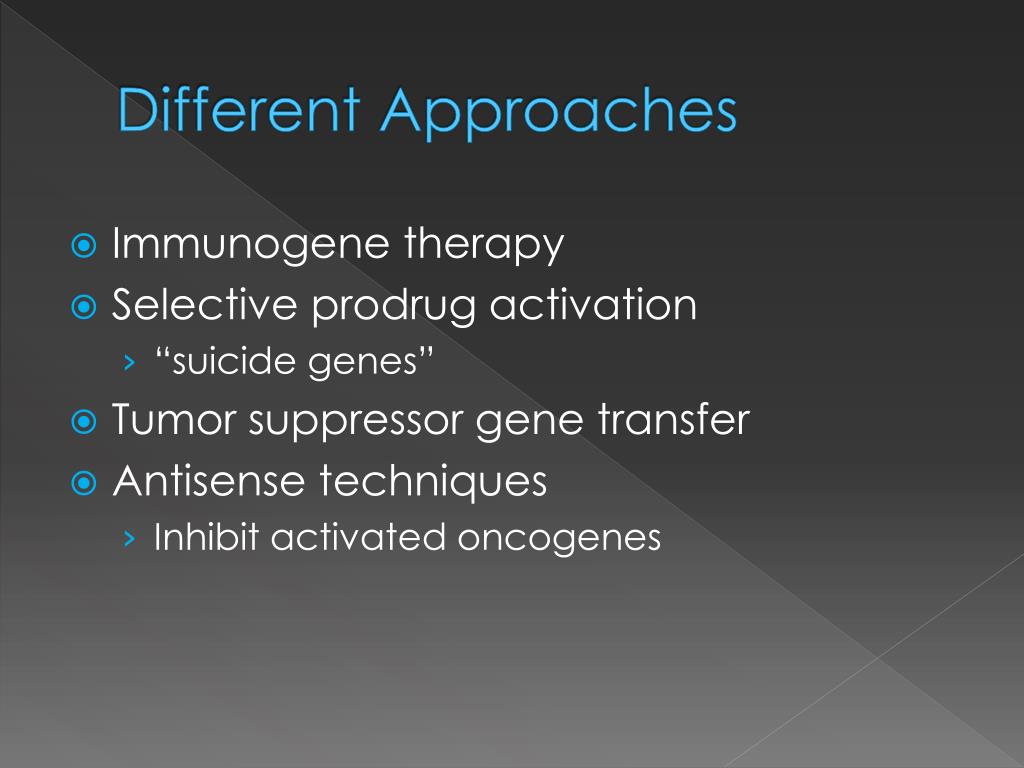 Different Approaches

Immunogene therapy
Selective prodrug activation
› “suicide genes”
Tumor suppressor gene transfer
Antisense techniques
› Inhibit activated oncogenes